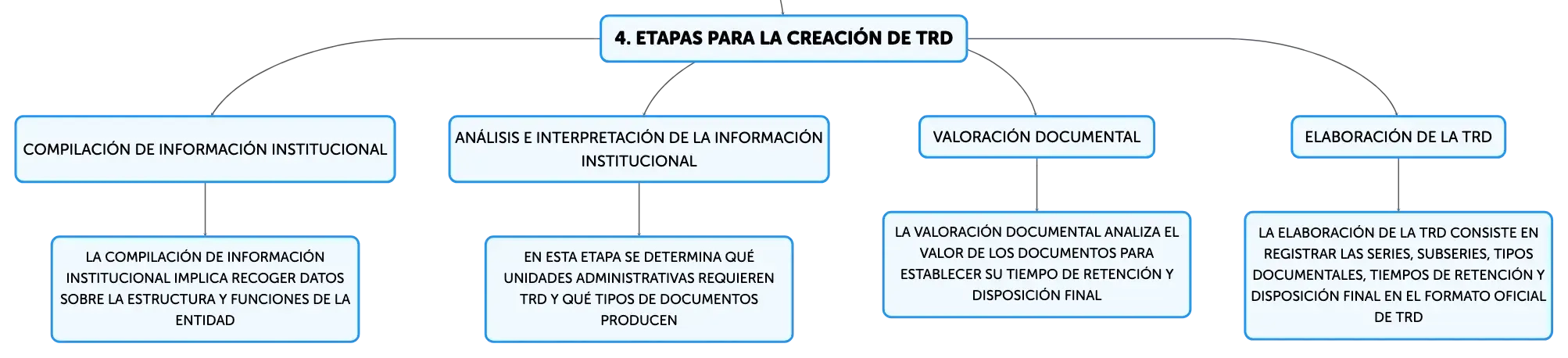 4. ETAPAS PARA LA CREACIÓN DE TRD

COMPILACIÓN DE INFORMACIÓN INSTITUCIONAL

LA COMPILACIÓN DE INFORMACIÓN INSTITUCIONAL IMPLICA RECOGER DATOS SOBRE LA ESTRUCTURA Y FUNCIONES DE LA ENTIDAD

ANÁLISIS E INTERPRETACIÓN DE LA INFORMACIÓN INSTITUCIONAL

EN ESTA ETAPA SE DETERMINA QUÉ UNIDADES ADMINISTRATIVAS REQUIEREN TRD Y QUÉ TIPOS DE DOCUMENTOS PRODUCEN

VALORACIÓN DOCUMENTAL

LA VALORACIÓN DOCUMENTAL ANALIZA EL VALOR DE LOS DOCUMENTOS PARA ESTABLECER SU TIEMPO DE RETENCIÓN Y DISPOSICIÓN FINAL

ELABORACIÓN DE LA TRD

LA ELABORACIÓN DE LA TRD CONSISTE EN REGISTRAR LAS SERIES, SUBSERIES, TIPOS DOCUMENTALES, TIEMPOS DE RETENCIÓN Y DISPOSICIÓN FINAL EN EL FORMATO OFICIAL DE TRD